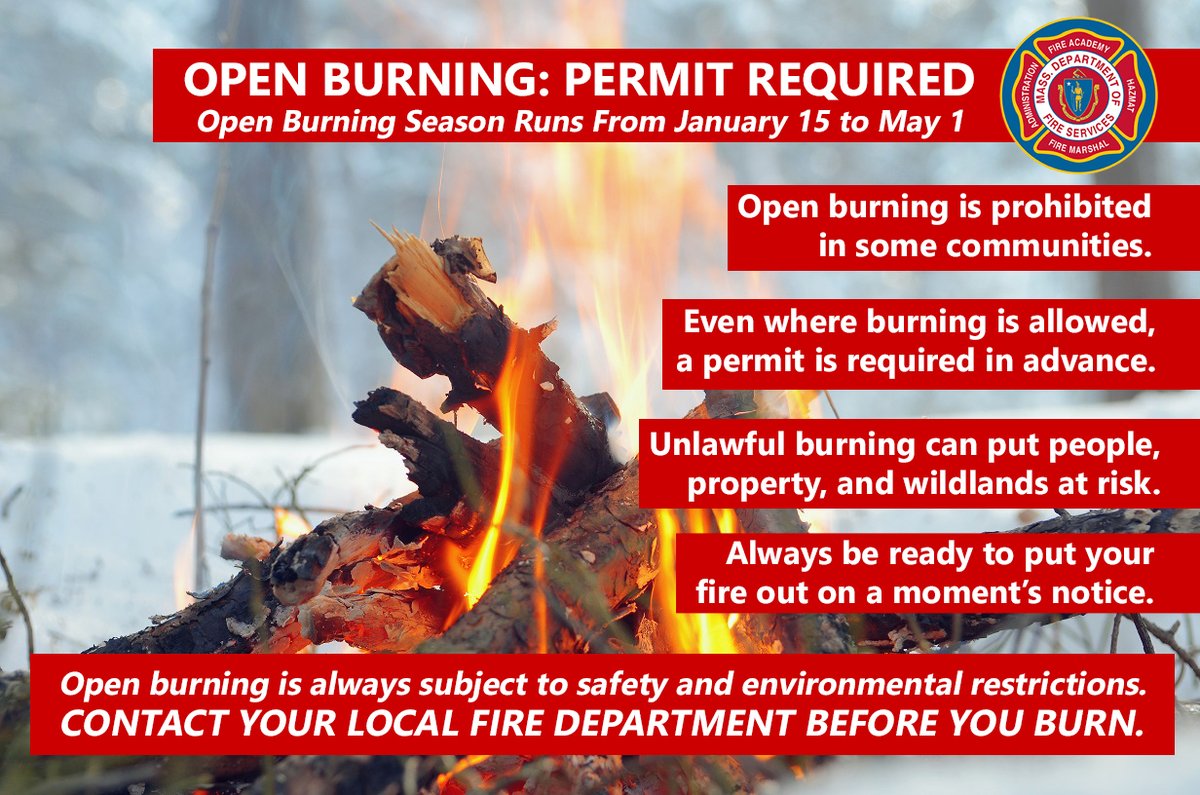 OPEN BURNING: PERMIT REQUIRED
Open Burning Season Runs From January 15 to May 1

FIRE ACADEMY
HAZMAT
FIRE MARSHAL
ADMINISTRATION
MASS. DEPARTMENT OF FIRE SERVICES

Open burning is prohibited in some communities.

Even where burning is allowed, a permit is required in advance.

Unlawful burning can put people, property, and wildlands at risk.

Always be ready to put your fire out on a moment's notice.

Open burning is always subject to safety and environmental restrictions.
CONTACT YOUR LOCAL FIRE DEPARTMENT BEFORE YOU BURN.